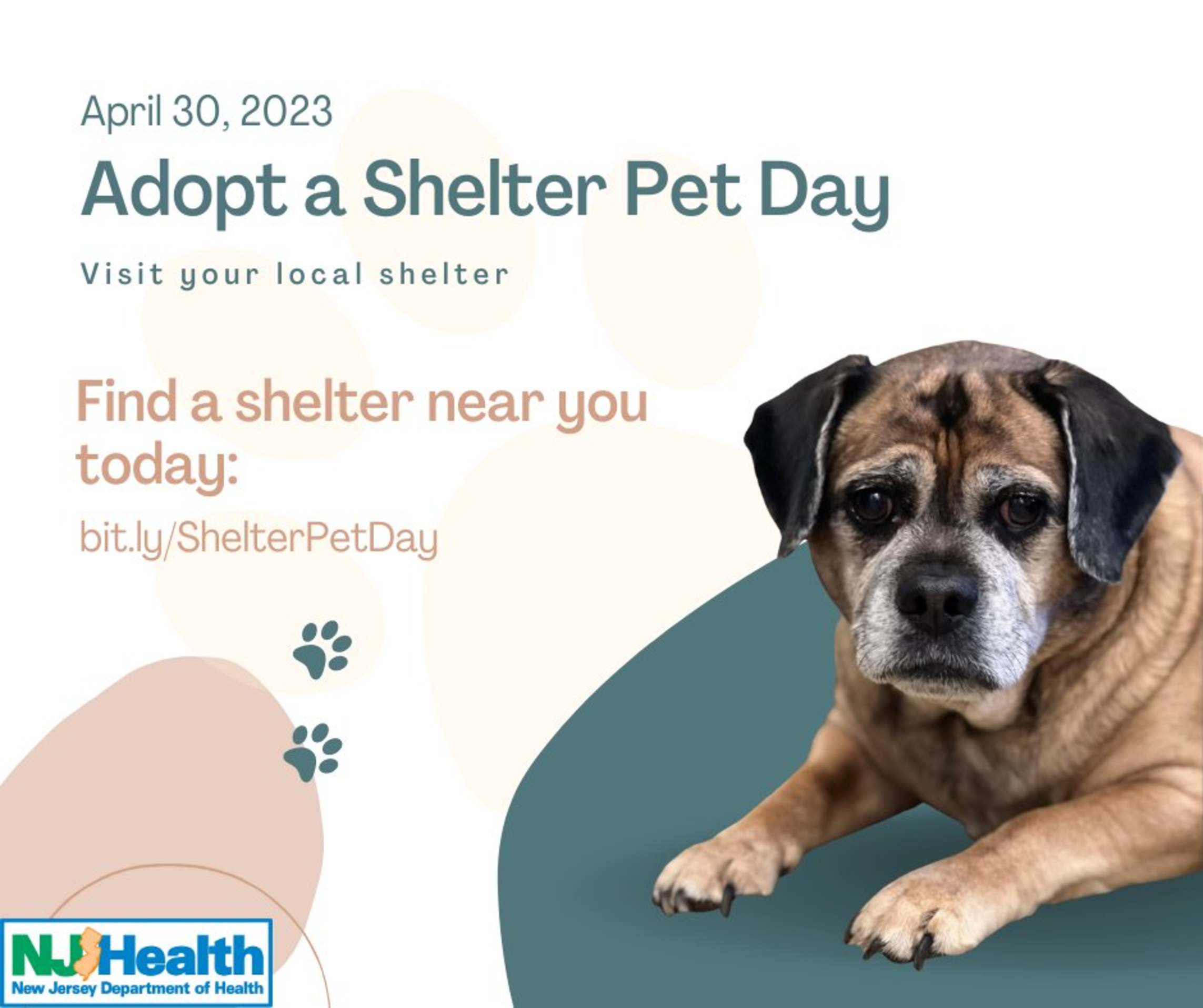 April 30, 2023

Adopt a Shelter Pet Day

Visit your local shelter

Find a shelter near you today:

bit.ly/ShelterPetDay

NJ Health
New Jersey Department of Health